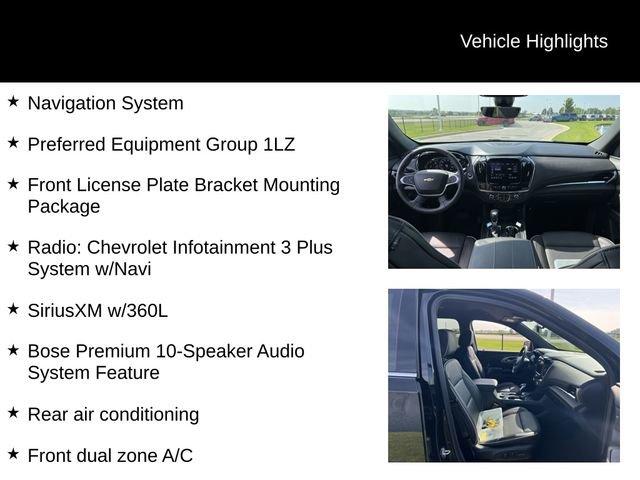 Vehicle Highlights

★ Navigation System

★ Preferred Equipment Group 1LZ

★ Front License Plate Bracket Mounting Package

★ Radio: Chevrolet Infotainment 3 Plus System w/Navi

★ SiriusXM w/360L

★ Bose Premium 10-Speaker Audio System Feature

★ Rear air conditioning

★ Front dual zone A/C